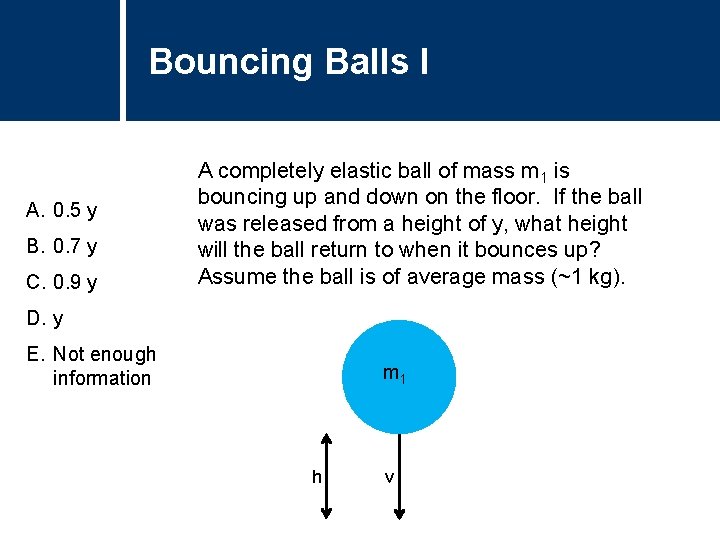 Bouncing Balls I

A completely elastic ball of mass $m_1$ is bouncing up and down on the floor. If the ball was released from a height of y, what height will the ball return to when it bounces up? Assume the ball is of average mass (~1 kg).

A. 0.5 y
B. 0.7 y
C. 0.9 y
D. y
E. Not enough information

$m_1$

h

v